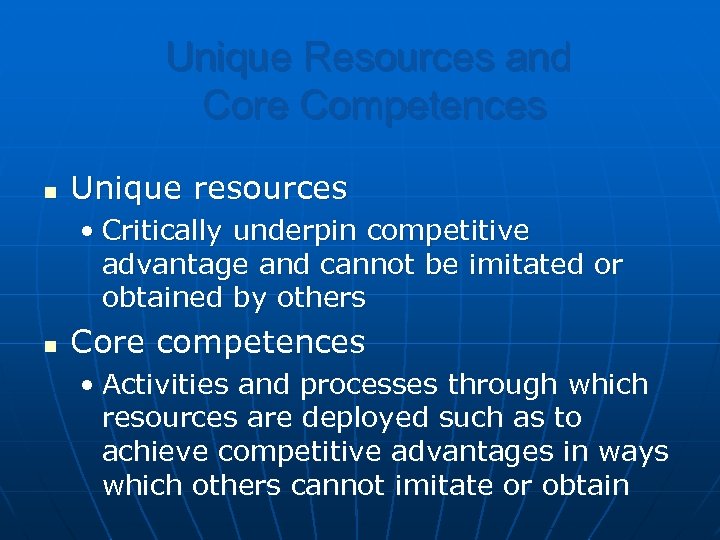 Unique Resources and Core Competences

- Unique resources
  - Critically underpin competitive advantage and cannot be imitated or obtained by others
- Core competences
  - Activities and processes through which resources are deployed such as to achieve competitive advantages in ways which others cannot imitate or obtain